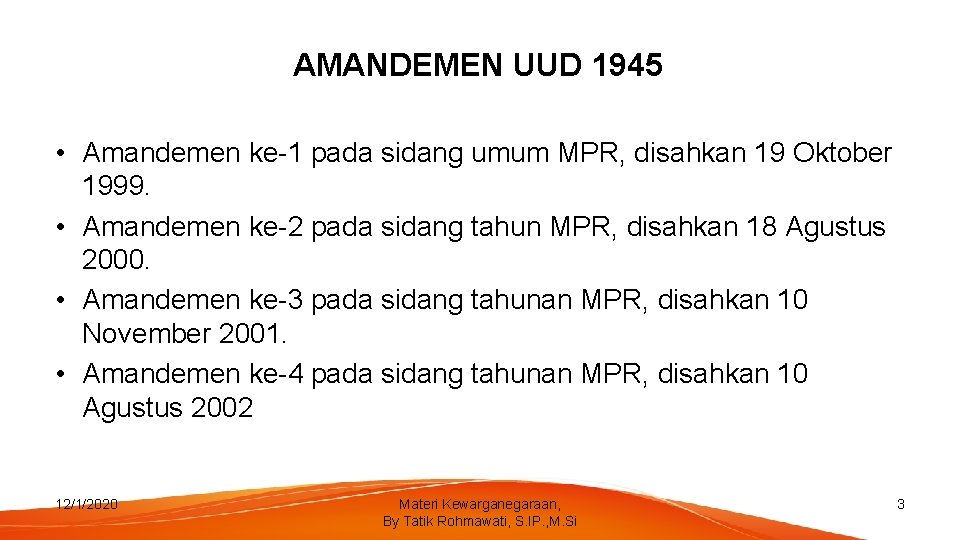 AMANDEMEN UUD 1945

• Amandemen ke-1 pada sidang umum MPR, disahkan 19 Oktober 1999.
• Amandemen ke-2 pada sidang tahun MPR, disahkan 18 Agustus 2000.
• Amandemen ke-3 pada sidang tahunan MPR, disahkan 10 November 2001.
• Amandemen ke-4 pada sidang tahunan MPR, disahkan 10 Agustus 2002

12/1/2020

Materi Kewarganegaraan, By Tatik Rohmawati, S.IP.,M.Si

3